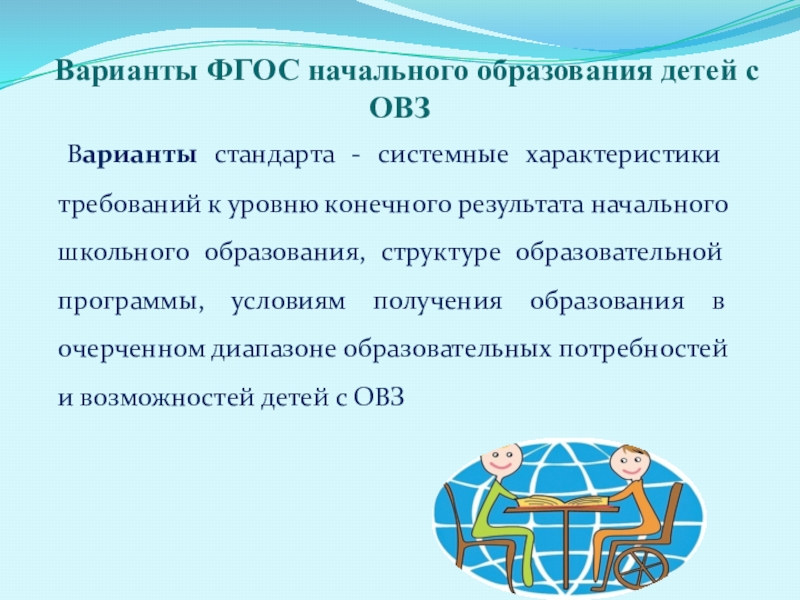 Варианты ФГОС начального образования детей с ОВЗ

Варианты стандарта - системные характеристики требований к уровню конечного результата начального школьного образования, структуре образовательной программы, условиям получения образования в очерченном диапазоне образовательных потребностей и возможностей детей с ОВЗ